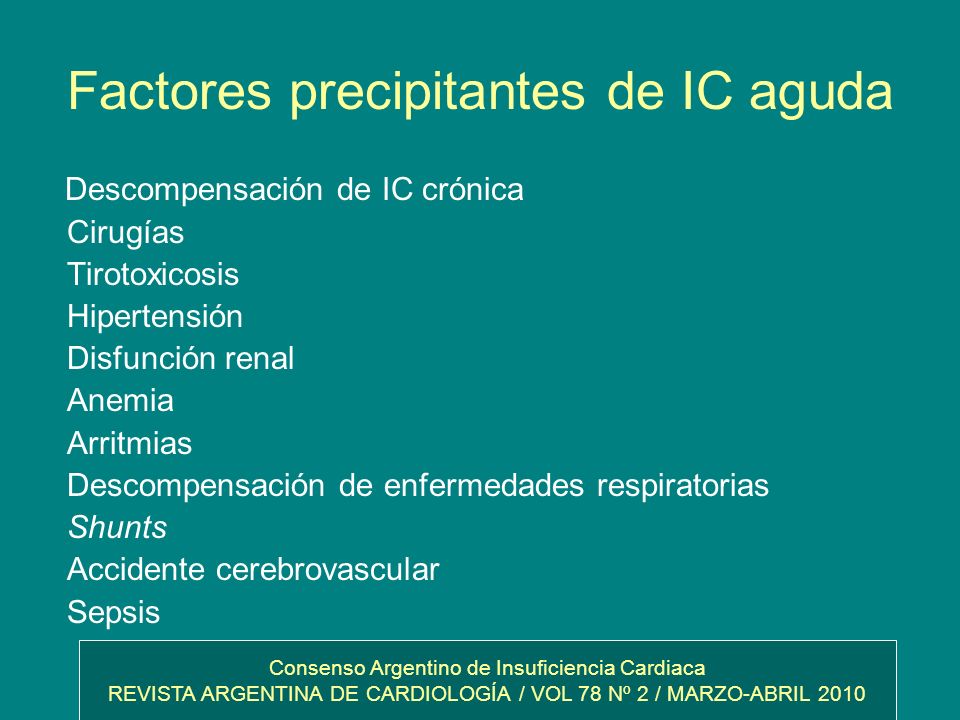 Factores precipitantes de IC aguda

Descompensación de IC crónica
Cirugías
Tirotoxicosis
Hipertensión
Disfunción renal
Anemia
Arritmias
Descompensación de enfermedades respiratorias
Shunts
Accidente cerebrovascular
Sepsis

Consenso Argentino de Insuficiencia Cardiaca
REVISTA ARGENTINA DE CARDIOLOGÍA / VOL 78 Nº 2 / MARZO-ABRIL 2010